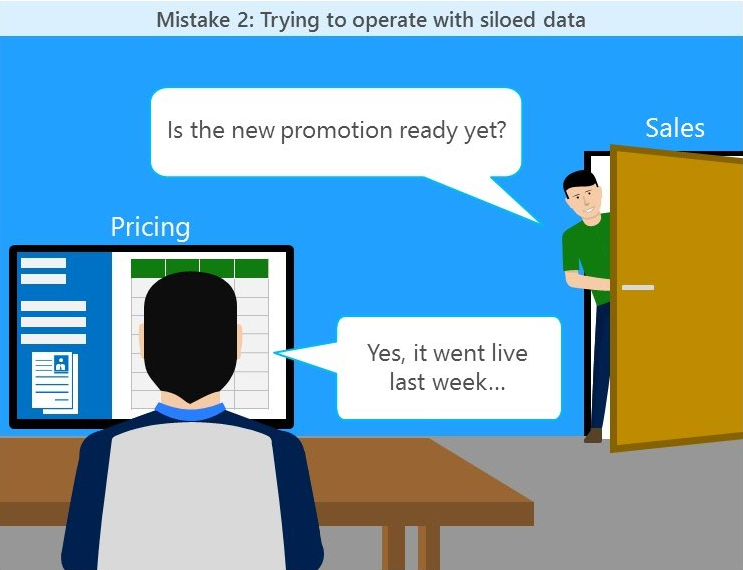 Mistake 2: Trying to operate with siloed data

Is the new promotion ready yet?

Sales

Pricing

Yes, it went live last week...